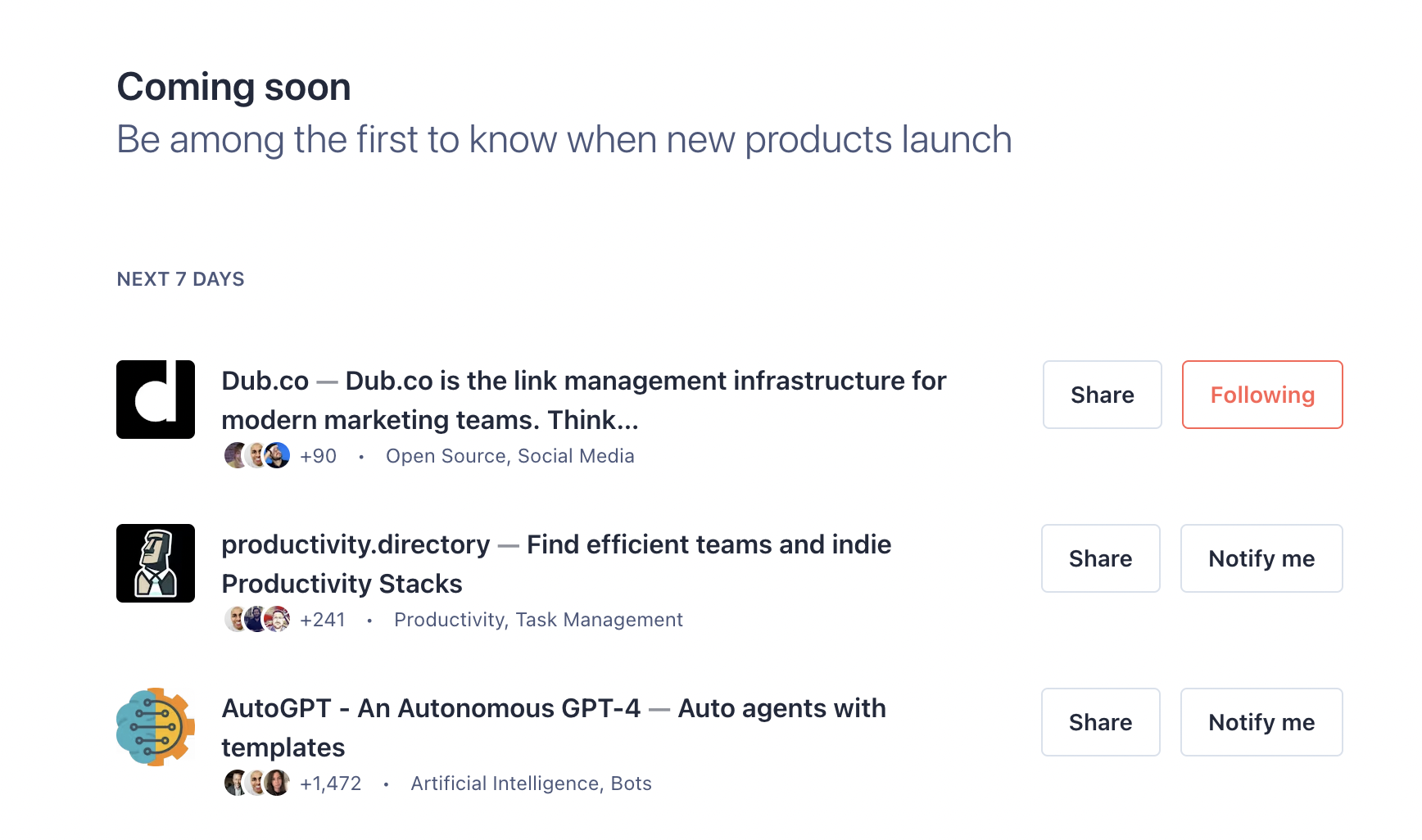 Coming soon

Be among the first to know when new products launch

NEXT 7 DAYS

Dub.co — Dub.co is the link management infrastructure for modern marketing teams. Think...

+90 • Open Source, Social Media

Share

Following

productivity.directory — Find efficient teams and indie Productivity Stacks

+241 • Productivity, Task Management

Share

Notify me

AutoGPT - An Autonomous GPT-4 — Auto agents with templates

+1,472 • Artificial Intelligence, Bots

Share

Notify me